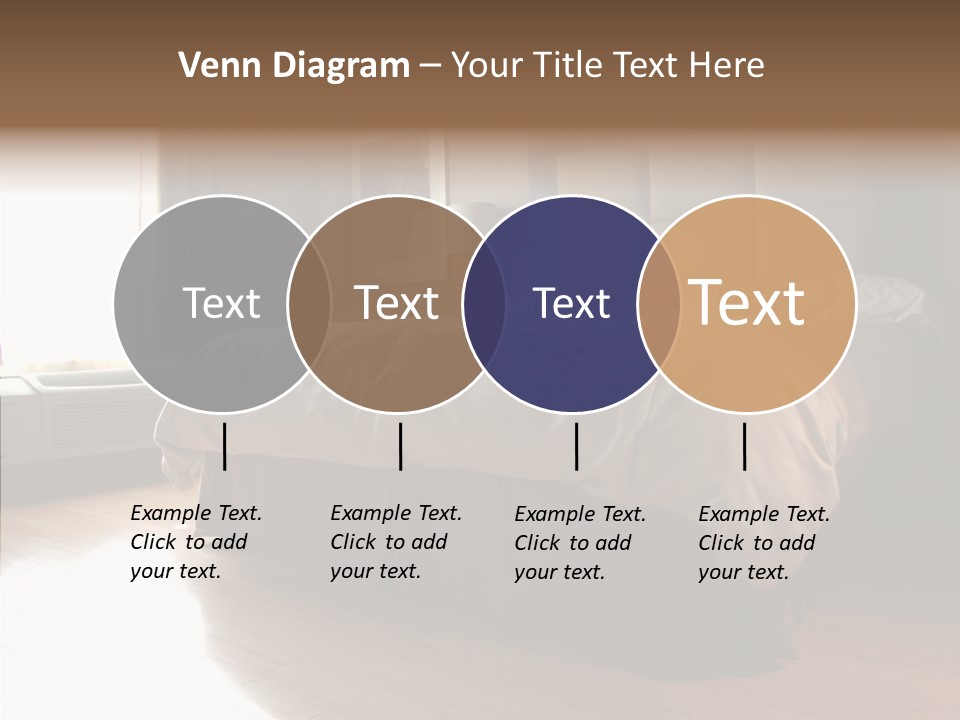 Venn Diagram – Your Title Text Here

Text

Text

Text

Text

Example Text. Click to add your text.

Example Text. Click to add your text.

Example Text. Click to add your text.

Example Text. Click to add your text.